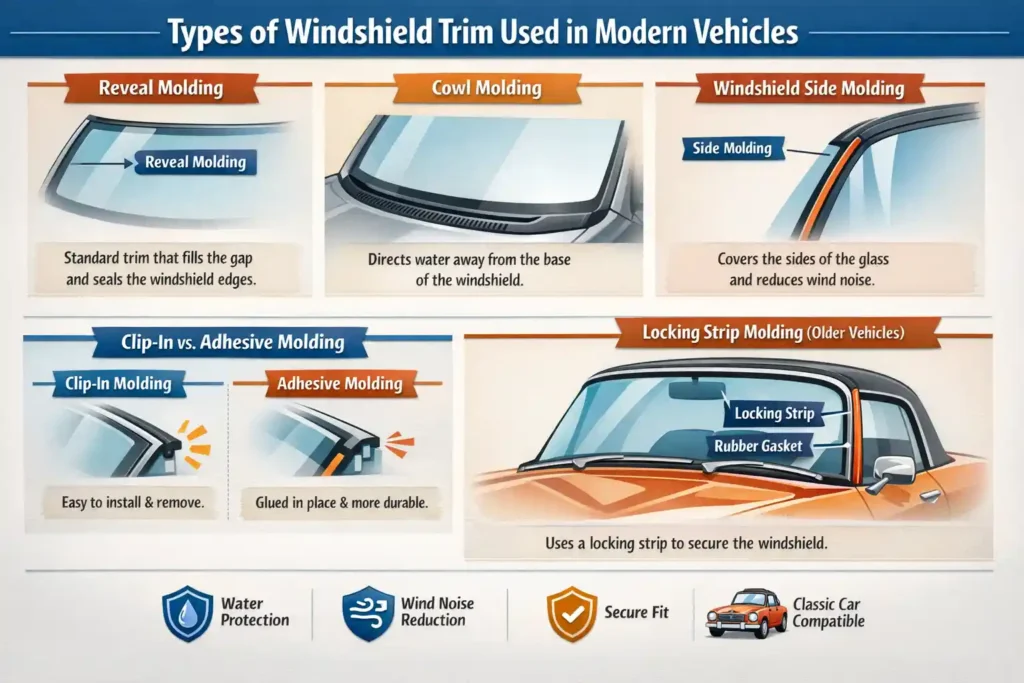 Types of Windshield Trim Used in Modern Vehicles

Reveal Molding

Reveal Molding

Standard trim that fills the gap and seals the windshield edges.

Cowl Molding

Directs water away from the base of the windshield.

Windshield Side Molding

Side Molding

Covers the sides of the glass and reduces wind noise.

Clip-In vs. Adhesive Molding

Clip-In Molding

Easy to install & remove.

Adhesive Molding

Glued in place & more durable.

Locking Strip Molding (Older Vehicles)

Locking Strip

Rubber Gasket

Uses a locking strip to secure the windshield.

Water Protection

Wind Noise Reduction

Secure Fit

Classic Car Compatible